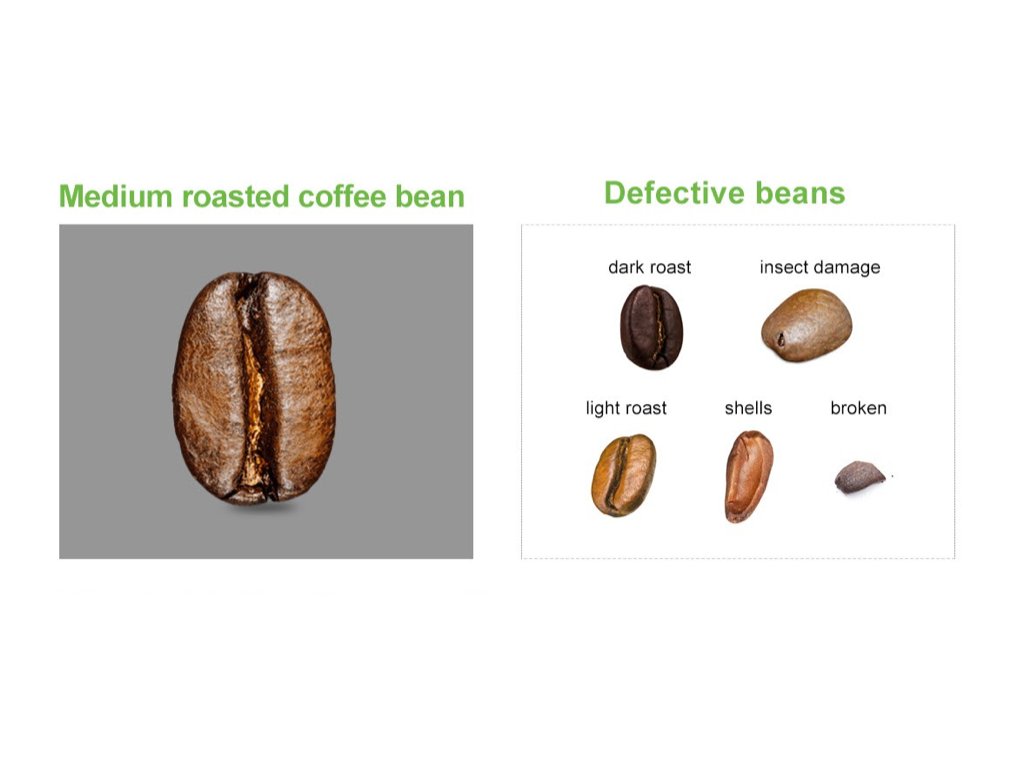 Medium roasted coffee bean

Defective beans

dark roast

insect damage

light roast

shells

broken